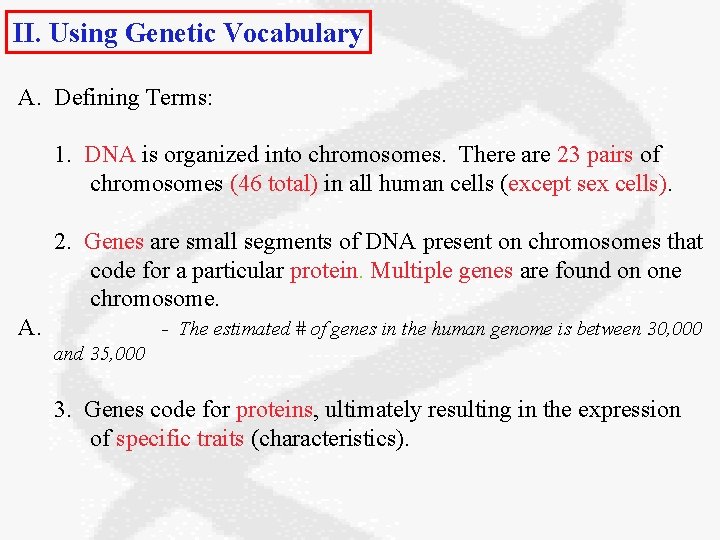 II. Using Genetic Vocabulary

A. Defining Terms:

1. DNA is organized into chromosomes. There are 23 pairs of chromosomes (46 total) in all human cells (except sex cells).

2. Genes are small segments of DNA present on chromosomes that code for a particular protein. Multiple genes are found on one chromosome.

A. - The estimated # of genes in the human genome is between 30,000 and 35,000

3. Genes code for proteins, ultimately resulting in the expression of specific traits (characteristics).